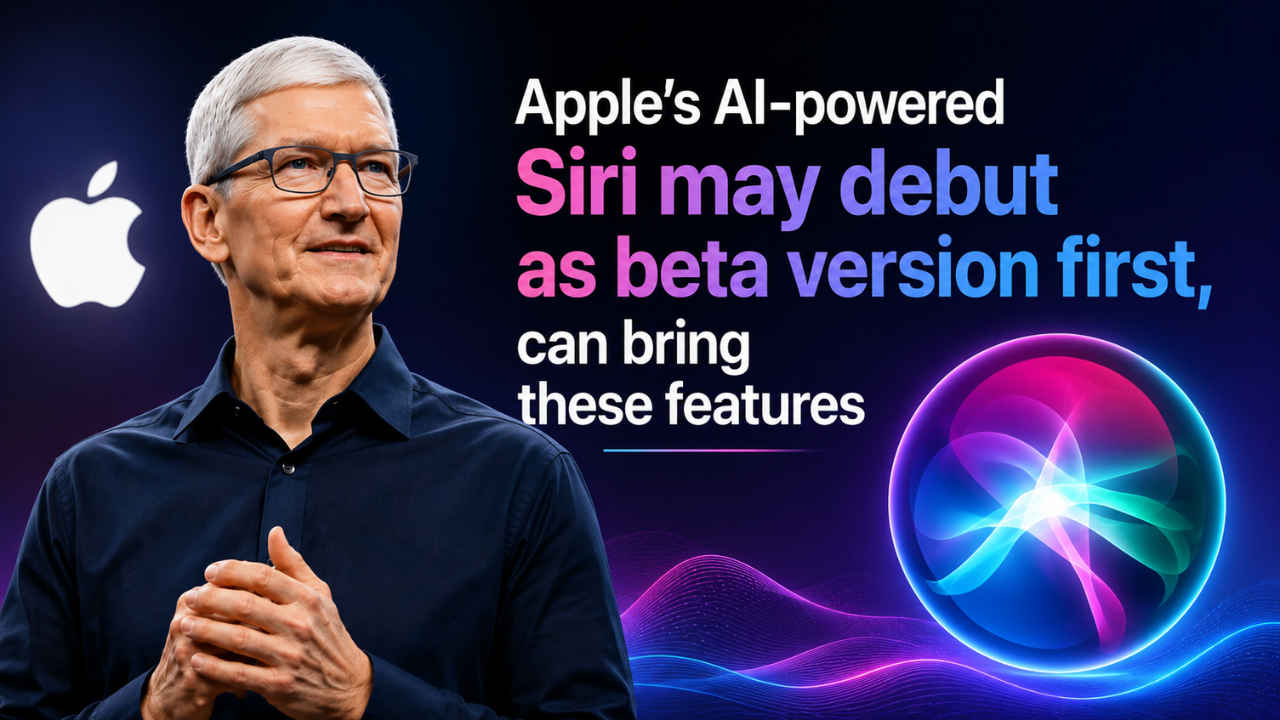 Apple's AI-powered
Siri may debut as beta version first,
can bring these features